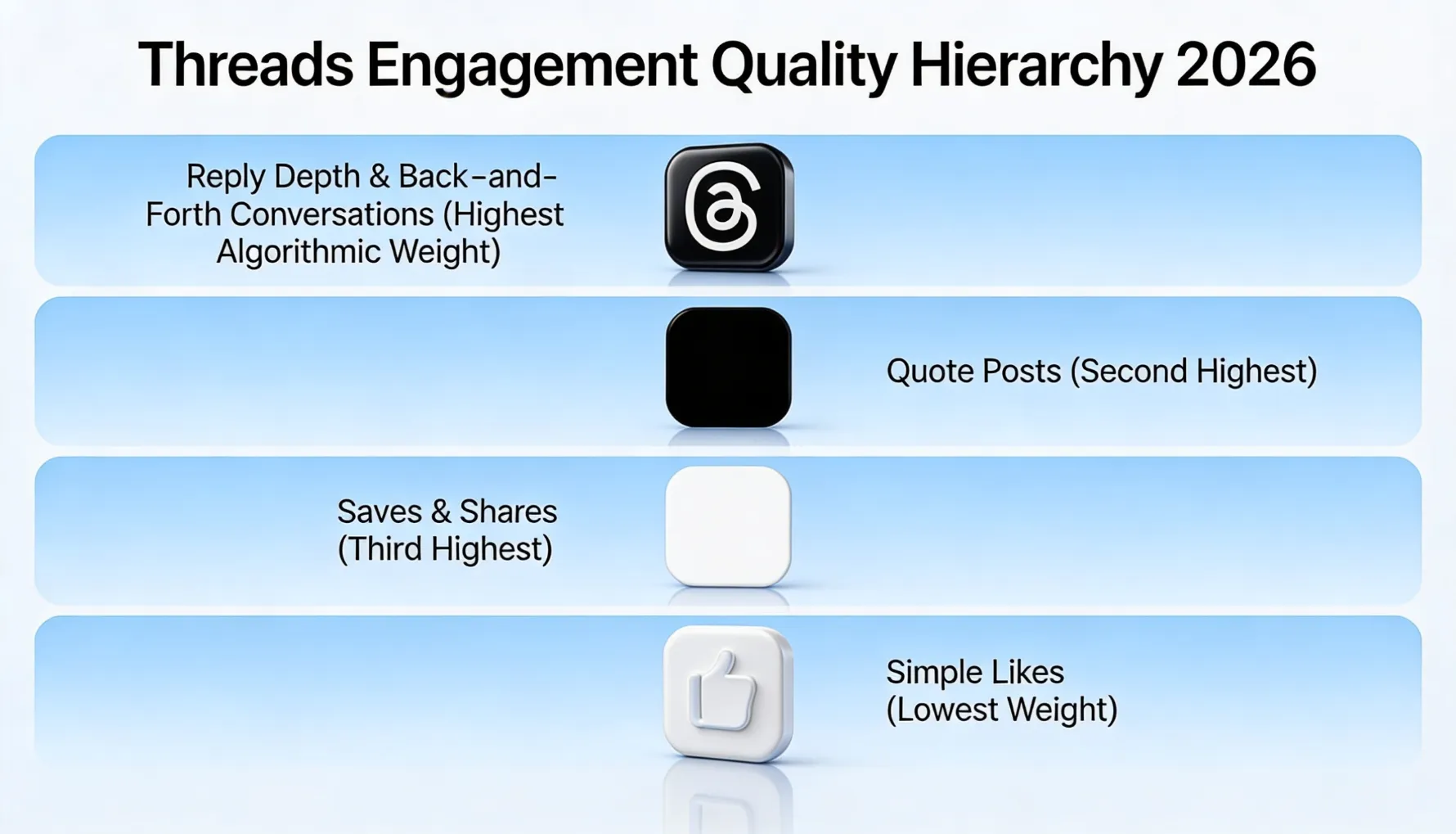 Threads Engagement Quality Hierarchy 2026

Reply Depth & Back-and-Forth Conversations (Highest Algorithmic Weight)

Quote Posts (Second Highest)

Saves & Shares (Third Highest)

Simple Likes (Lowest Weight)